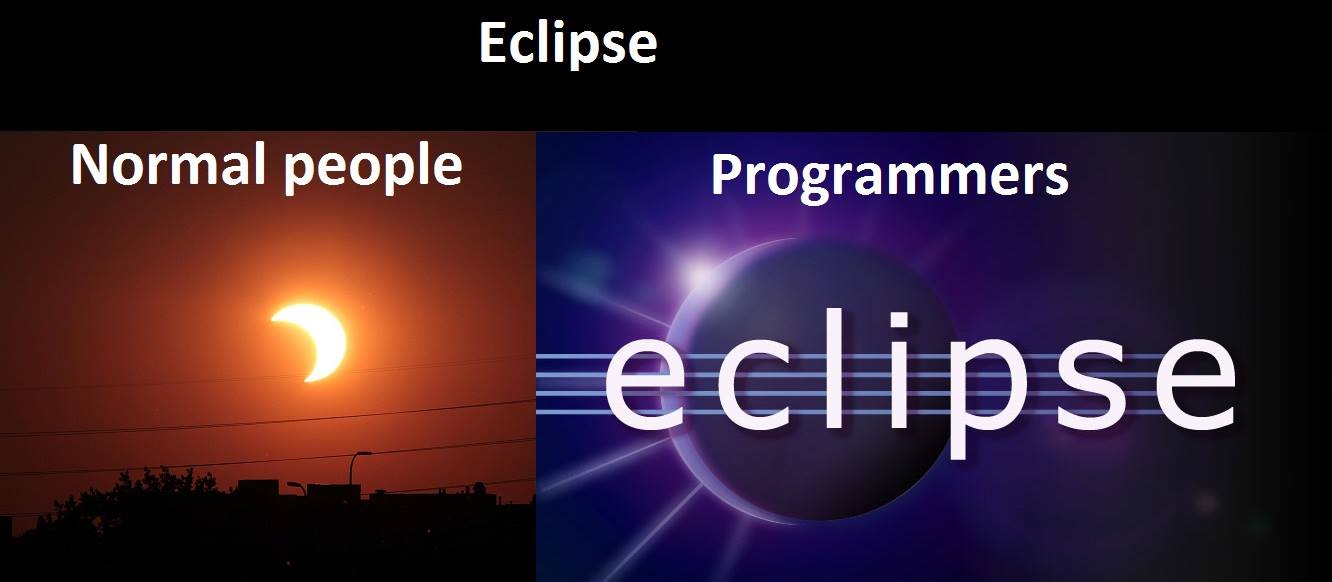 Eclipse

Normal people

Programmers

eclipse